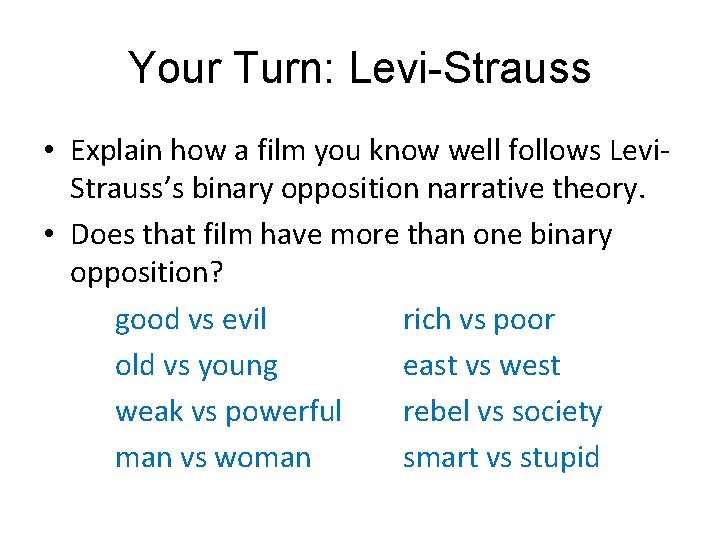 Your Turn: Levi-Strauss

• Explain how a film you know well follows Levi-Strauss's binary opposition narrative theory.

• Does that film have more than one binary opposition?

good vs evil
old vs young
weak vs powerful
man vs woman

rich vs poor
east vs west
rebel vs society
smart vs stupid